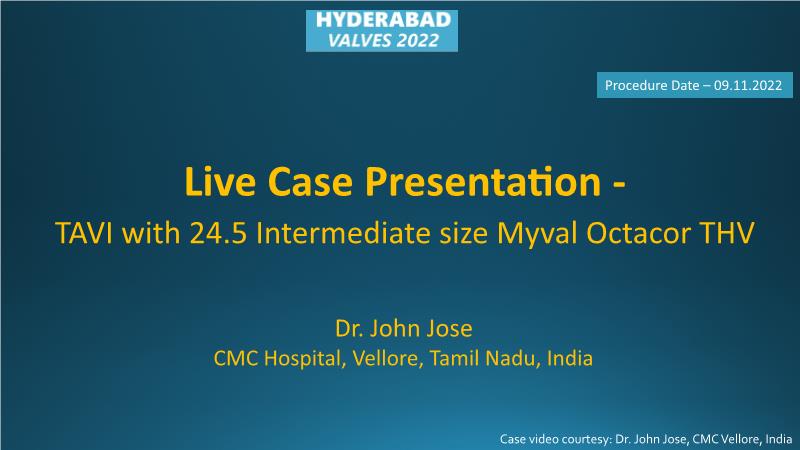 HYDERABAD
VALVES 2022

Procedure Date – 09.11.2022

Live Case Presentation -

TAVI with 24.5 Intermediate size Myval Octacor THV

Dr. John Jose

CMC Hospital, Vellore, Tamil Nadu, India

Case video courtesy: Dr. John Jose, CMC Vellore, India